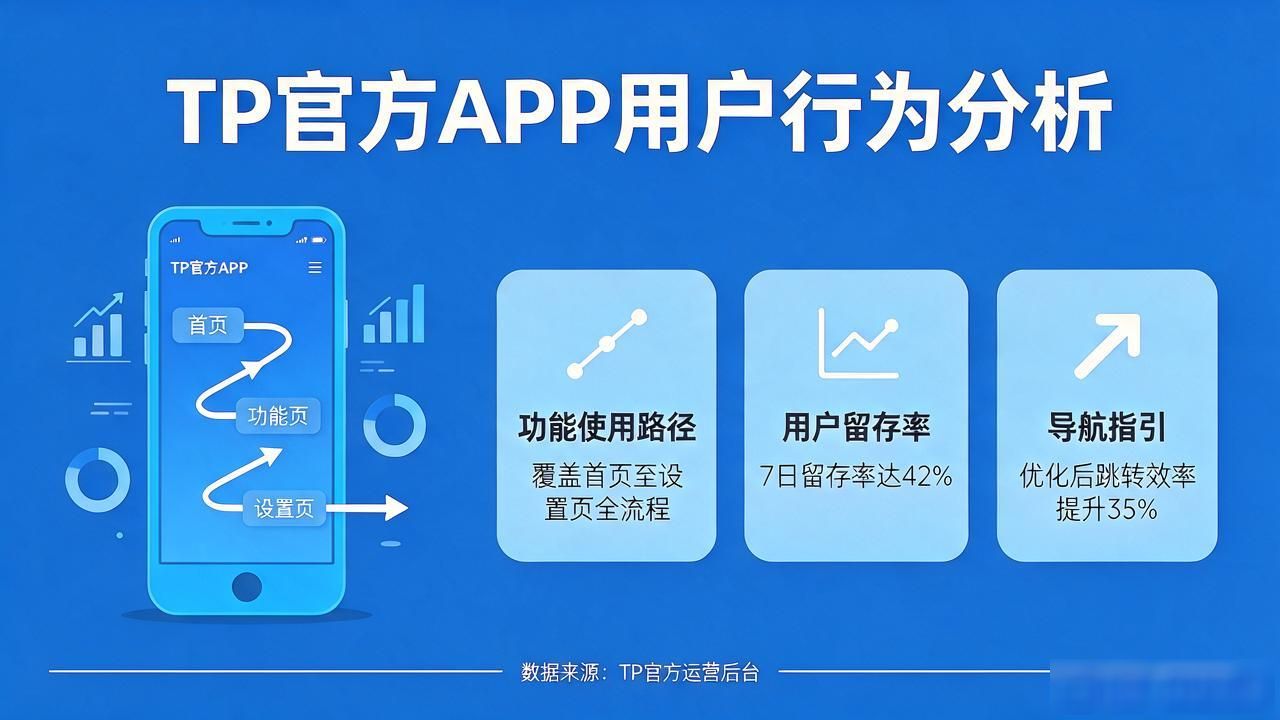 TP官方APP用户行为分析

TP官方APP

首页

功能页

设置页

功能使用路径

覆盖首页至设置页全流程

用户留存率

7日留存率达42%

导航指引

优化后跳转效率提升35%

数据来源：TP官方运营后台